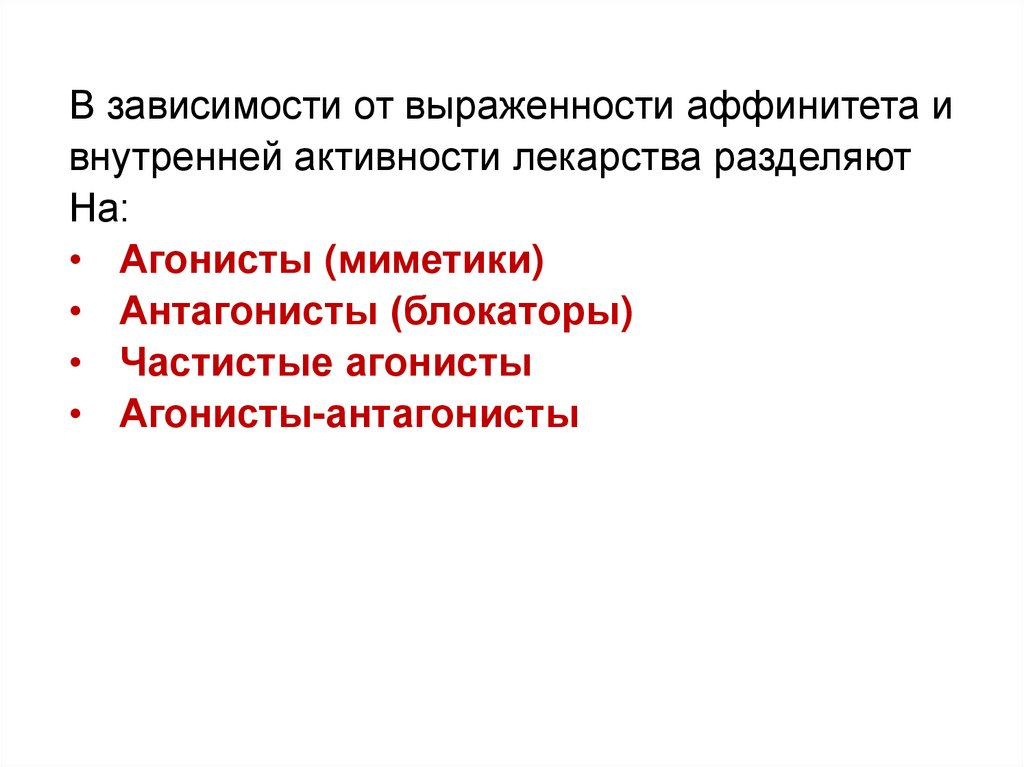 В зависимости от выраженности аффинитета и внутренней активности лекарства разделяют На:

• Агонисты (миметики)
• Антагонисты (блокаторы)
• Частистые агонисты
• Агонисты-антагонисты